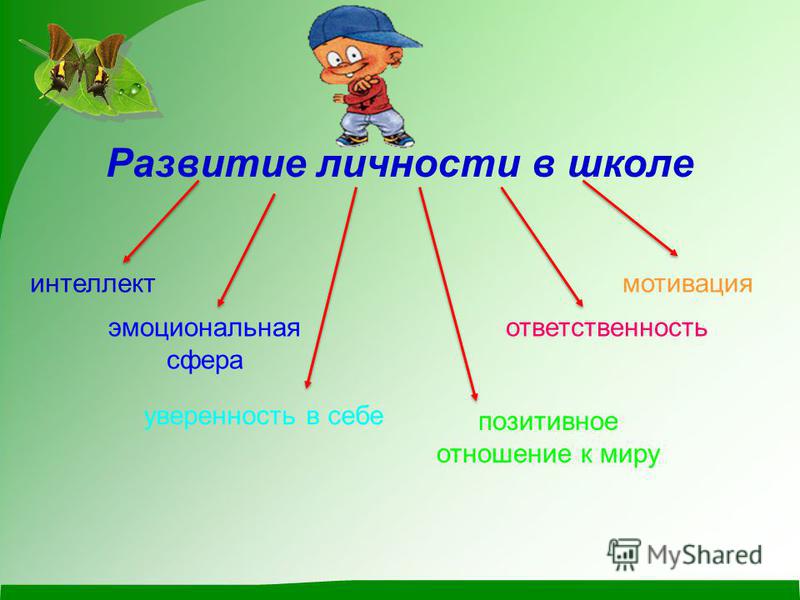 Развитие личности в школе

интеллект

эмоциональная сфера

уверенность в себе

позитивное отношение к миру

ответственность

мотивация

MyShared